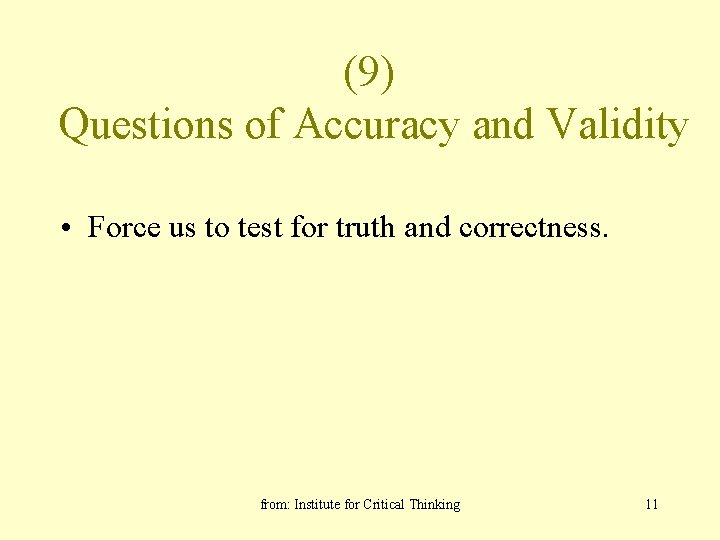 (9)
Questions of Accuracy and Validity

• Force us to test for truth and correctness.

from: Institute for Critical Thinking

11